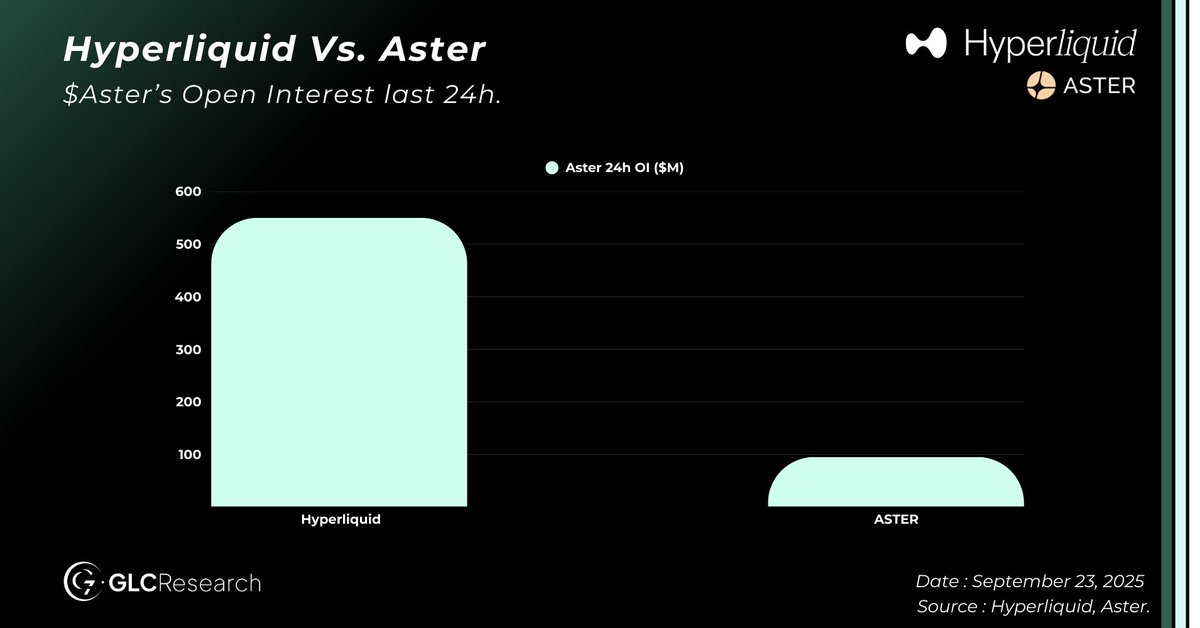 Hyperliquid Vs. Aster
$Aster's Open Interest last 24h.

Hyperliquid
ASTER

Aster 24h OI ($M)

600
500
400
300
200
100

Hyperliquid
ASTER

GLCResearch

Date : September 23, 2025
Source : Hyperliquid, Aster.